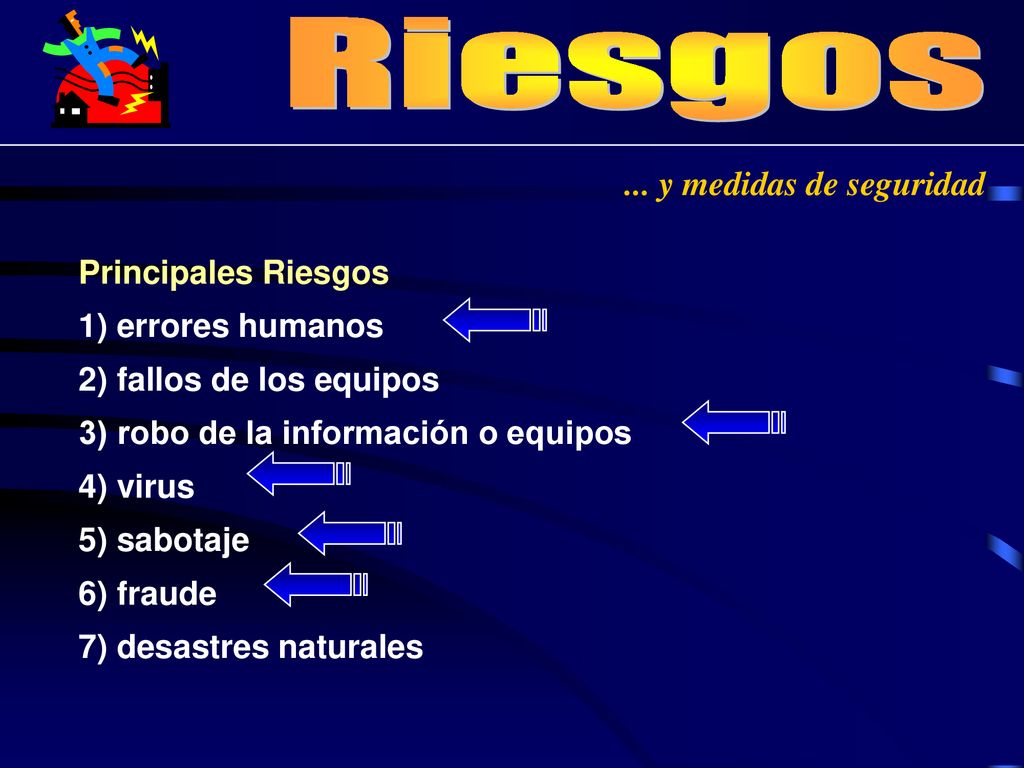 Riesgos

... y medidas de seguridad

Principales Riesgos

1) errores humanos

2) fallos de los equipos

3) robo de la información o equipos

4) virus

5) sabotaje

6) fraude

7) desastres naturales